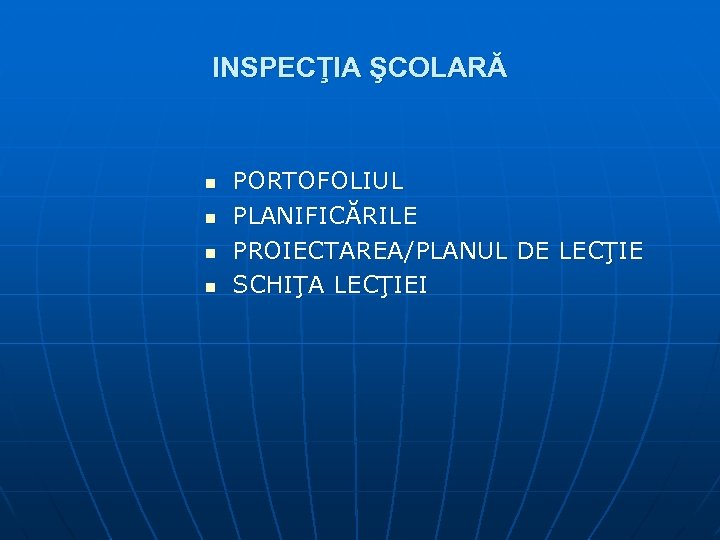 INSPECŢIA ŞCOLARĂ

- PORTOFOLIUL
- PLANIFICĂRILE
- PROIECTAREA/PLANUL DE LECŢIE
- SCHIŢA LECŢIEI